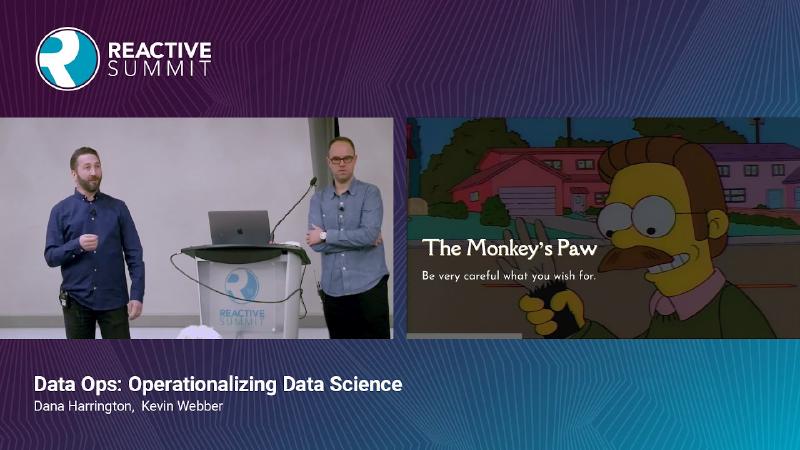 REACTIVE SUMMIT

REACTIVE SUMMIT

The Monkey's Paw

Be very careful what you wish for.

Data Ops: Operationalizing Data Science

Dana Harrington, Kevin Webber